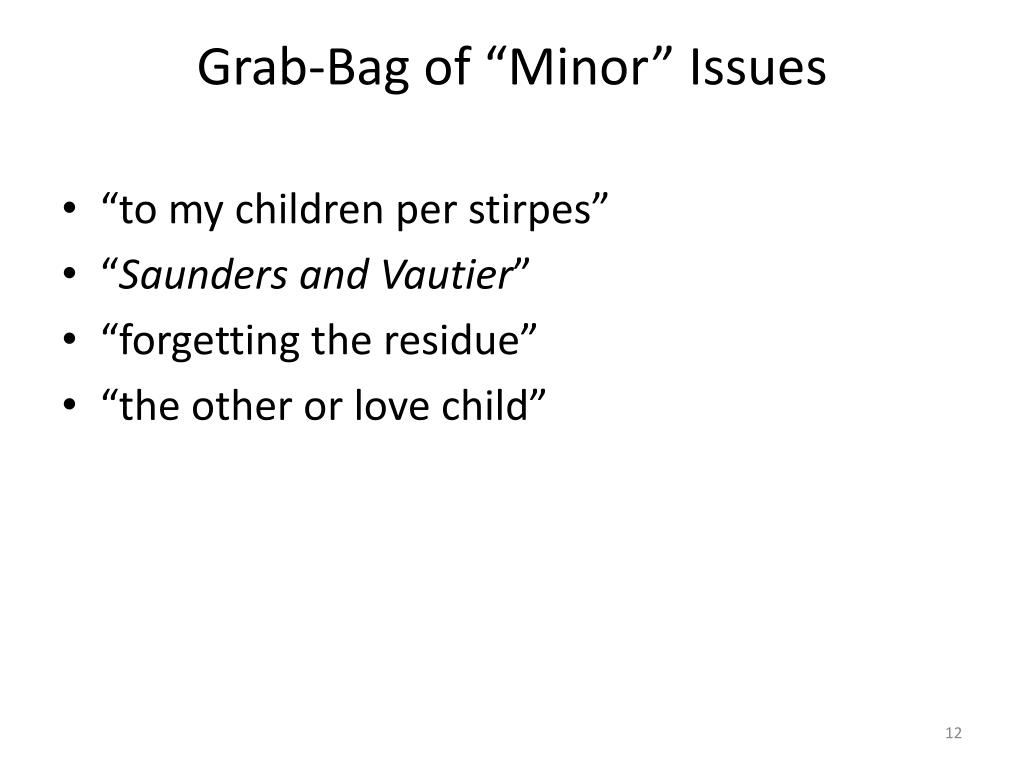 Grab-Bag of “Minor” Issues

• “to my children per stirpes”
• “Saunders and Vautier”
• “forgetting the residue”
• “the other or love child”

12